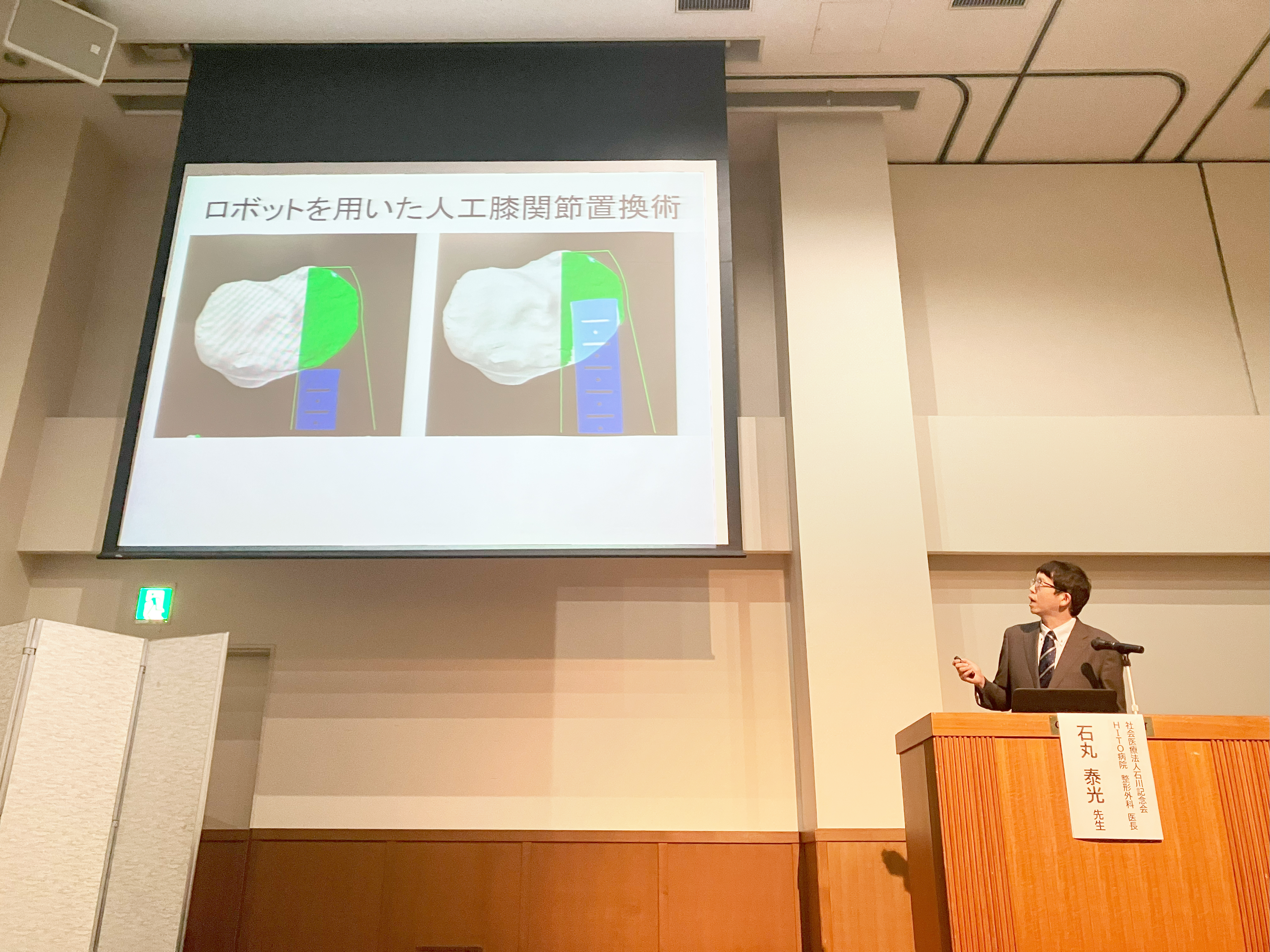 ロボットを用いた人工膝関節置換術

社会医療法人石川記念会
HITO病院 整形外科 医長
石丸 泰光 先生